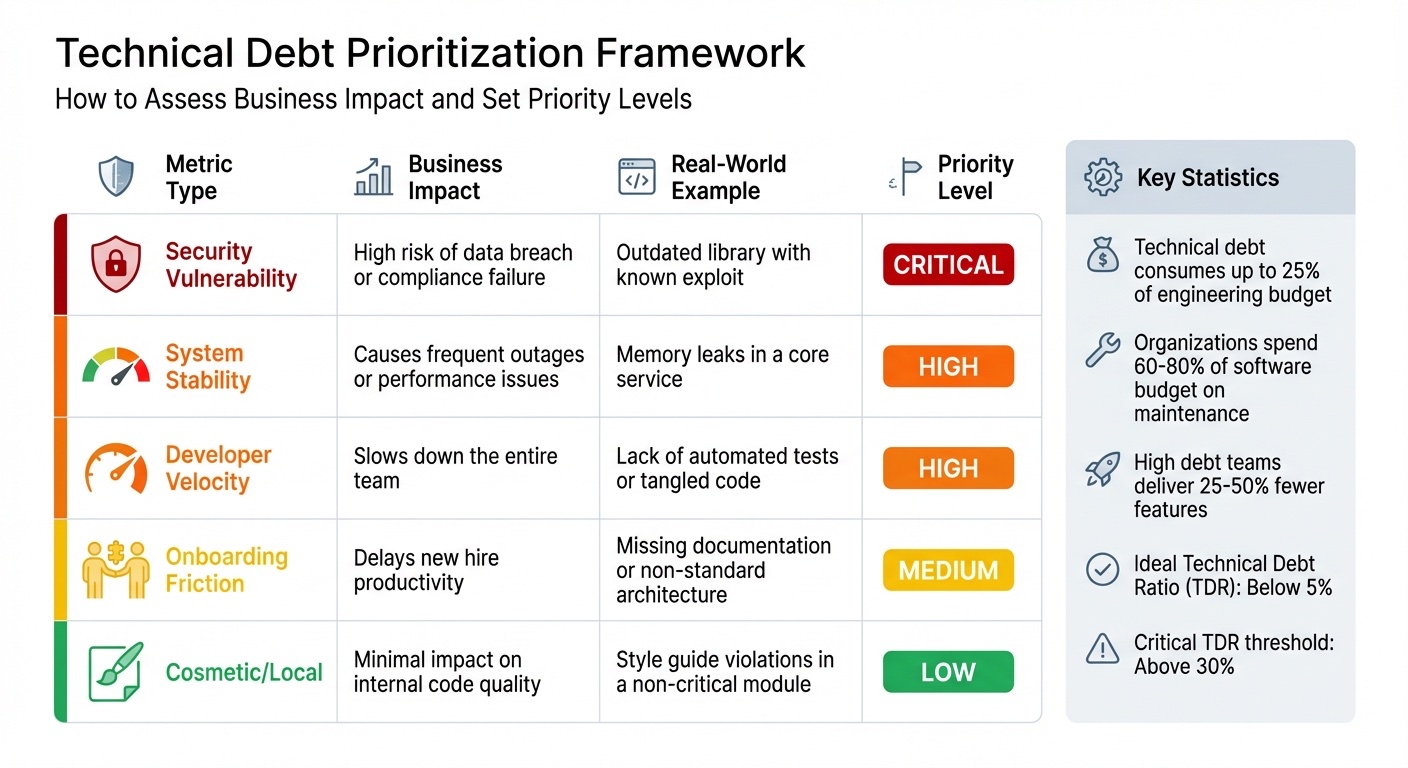 Technical Debt Prioritization Framework

How to Assess Business Impact and Set Priority Levels

| Metric Type | Business Impact | Real-World Example | Priority Level |
|---|---|---|---|
| Security Vulnerability | High risk of data breach or compliance failure | Outdated library with known exploit | CRITICAL |
| System Stability | Causes frequent outages or performance issues | Memory leaks in a core service | HIGH |
| Developer Velocity | Slows down the entire team | Lack of automated tests or tangled code | HIGH |
| Onboarding Friction | Delays new hire productivity | Missing documentation or non-standard architecture | MEDIUM |
| Cosmetic/Local | Minimal impact on internal code quality | Style guide violations in a non-critical module | LOW |

Key Statistics

Technical debt consumes up to 25% of engineering budget

Organizations spend 60-80% of software budget on maintenance

High debt teams deliver 25-50% fewer features

Ideal Technical Debt Ratio (TDR): Below 5%

Critical TDR threshold: Above 30%